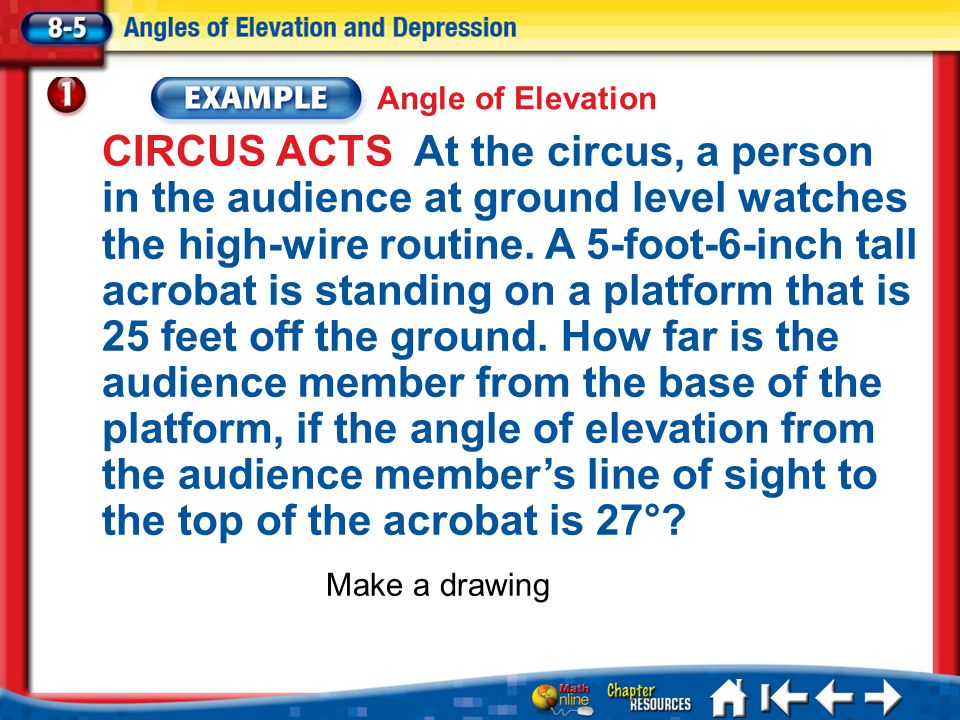 8-5 Angles of Elevation and Depression

1 EXAMPLE Angle of Elevation

CIRCUS ACTS At the circus, a person in the audience at ground level watches the high-wire routine. A 5-foot-6-inch tall acrobat is standing on a platform that is 25 feet off the ground. How far is the audience member from the base of the platform, if the angle of elevation from the audience member's line of sight to the top of the acrobat is 27°?

Make a drawing

Math Online Chapter RESOURCES